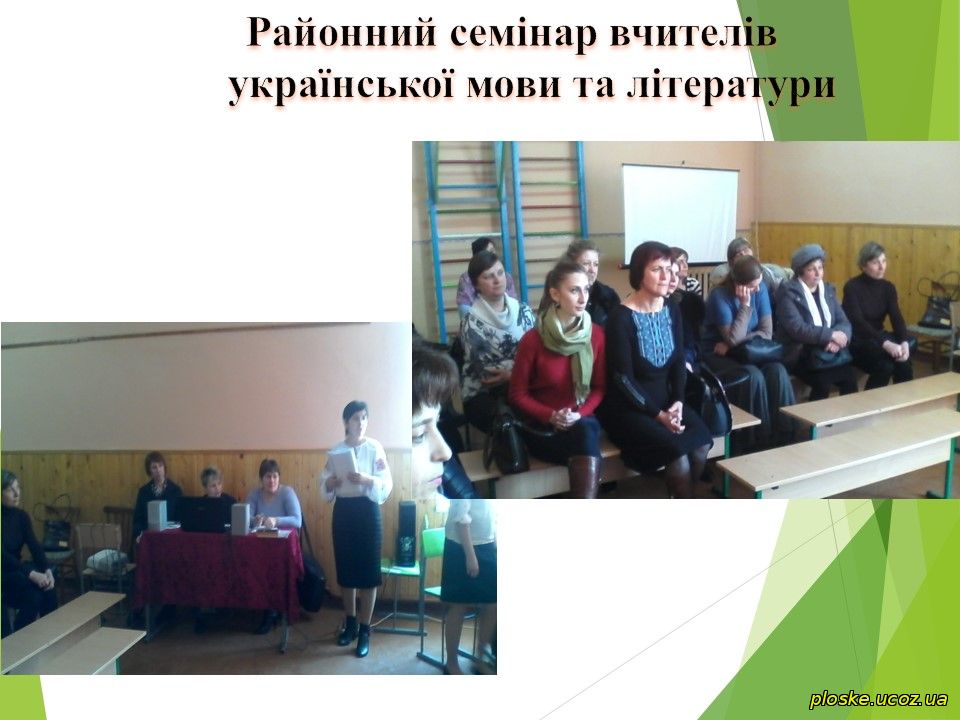 Районний семінар вчителів української мови та літератури

ploske.ucoz.ua